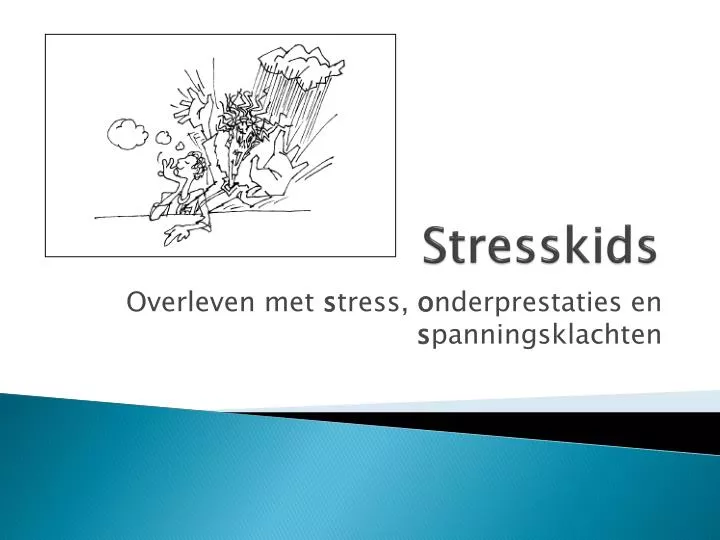 Stresskids

Overleven met stress, onderprestaties en spanningsklachten